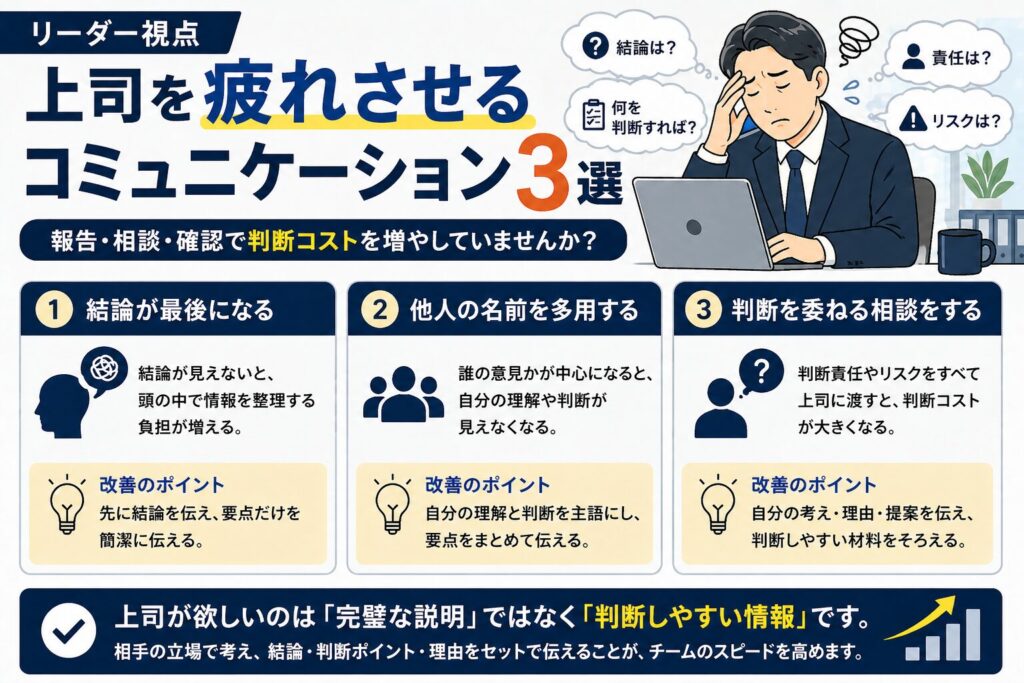 リーダー視点

上司を疲れさせるコミュニケーション3選

結論は？

何を判断すれば？

責任は？

リスクは？

報告・相談・確認で判断コストを増やしていませんか？

1 結論が最後になる

結論が見えないと、頭の中で情報を整理する負担が増える。

改善のポイント
先に結論を伝え、要点だけを簡潔に伝える。

2 他人の名前を多用する

誰の意見かが中心になると、自分の理解や判断が見えなくなる。

改善のポイント
自分の理解と判断を主語にし、要点をまとめて伝える。

3 判断を委ねる相談をする

判断責任やリスクをすべて上司に渡すと、判断コストが大きくなる。

改善のポイント
自分の考え・理由・提案を伝え、判断しやすい材料をそろえる。

上司が欲しいのは「完璧な説明」ではなく「判断しやすい情報」です。
相手の立場で考え、結論・判断ポイント・理由をセットで伝えることが、チームのスピードを高めます。